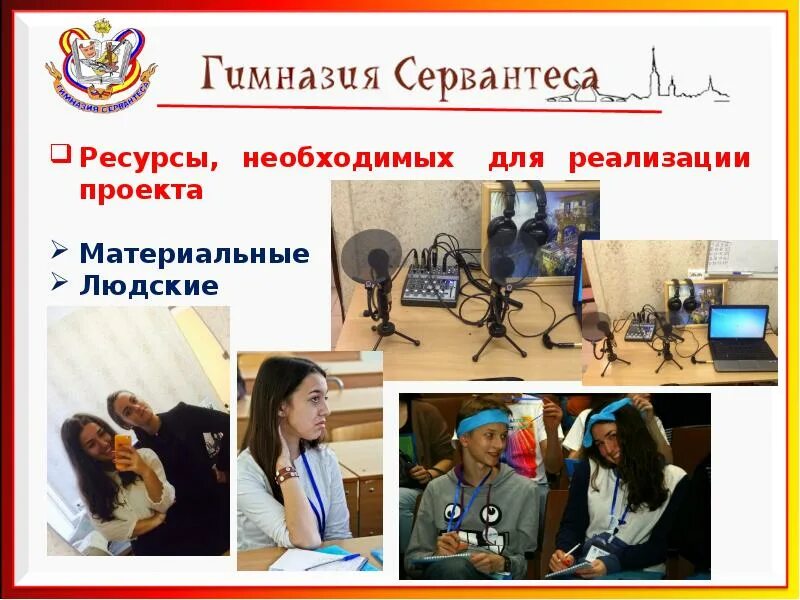 ГИМНАЗИЯ СЕРВАНТЕСА

Гимназия Сервантеса

Ресурсы, необходимых для реализации проекта

Материальные
Людские